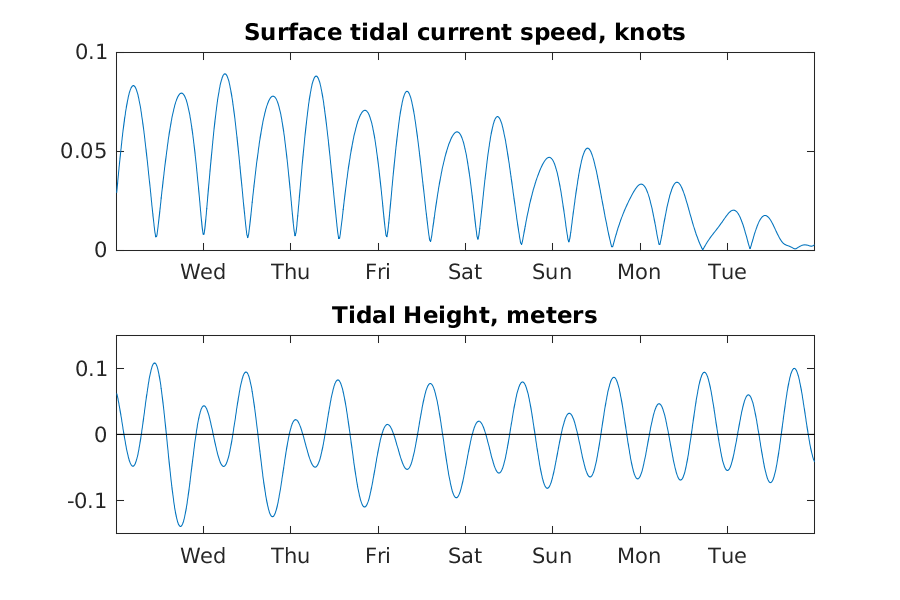 Surface tidal current speed, knots

0.1
0.05
0

Wed Thu Fri Sat Sun Mon Tue

Tidal Height, meters

0.1
0
-0.1

Wed Thu Fri Sat Sun Mon Tue